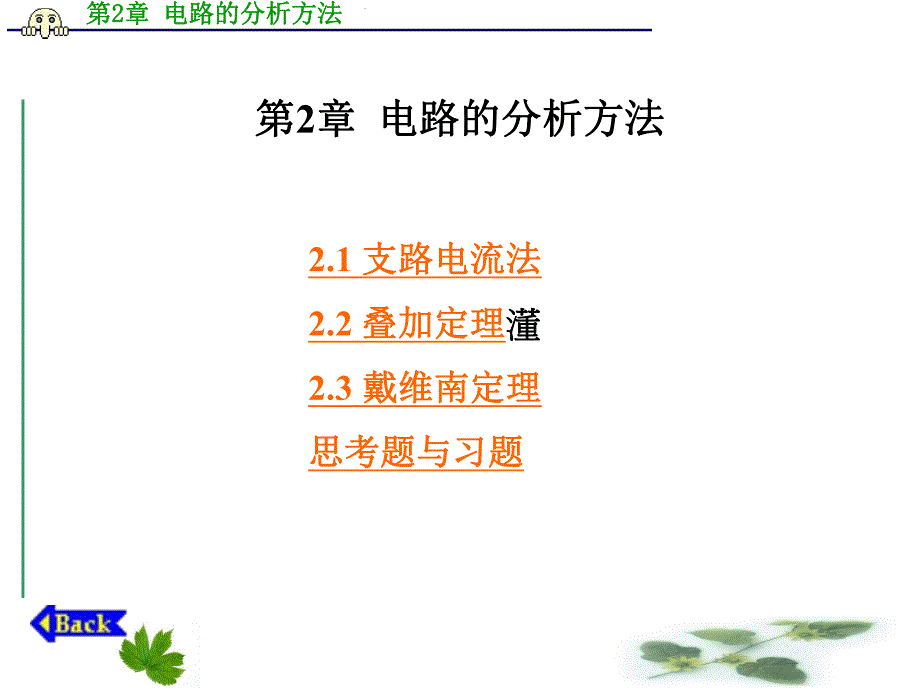 第2章 电路的分析方法

第2章 电路的分析方法

2.1 支路电流法

2.2 叠加定理灌

2.3 戴维南定理

思考题与习题

Back